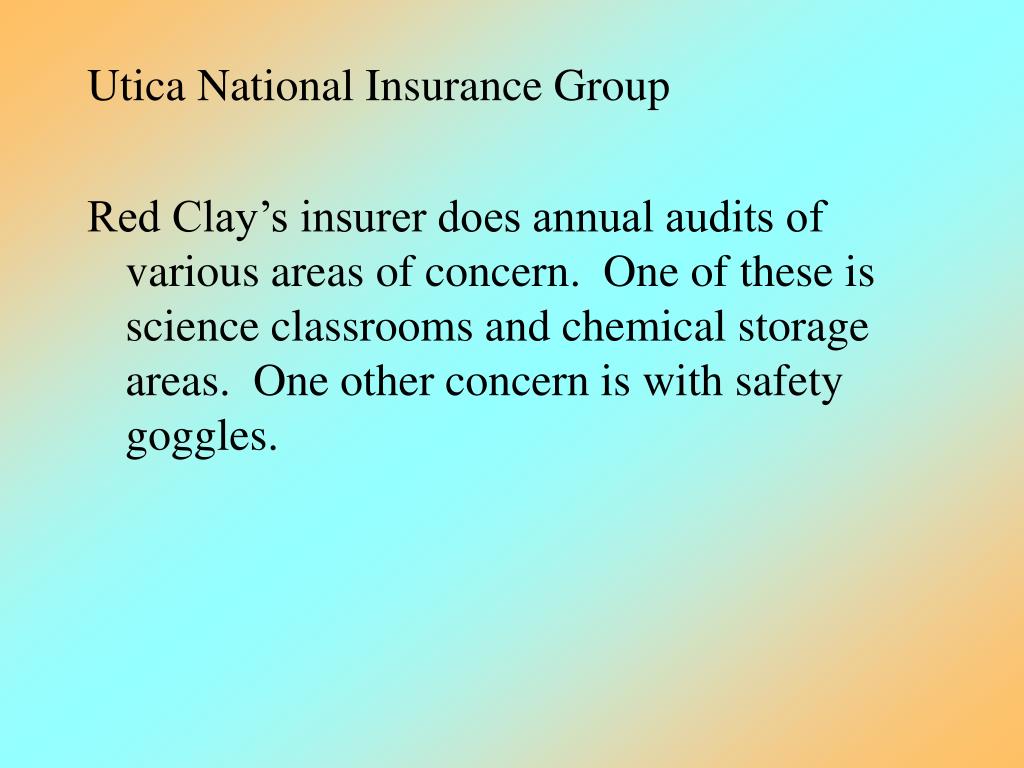 Utica National Insurance Group

Red Clay’s insurer does annual audits of various areas of concern. One of these is science classrooms and chemical storage areas. One other concern is with safety goggles.